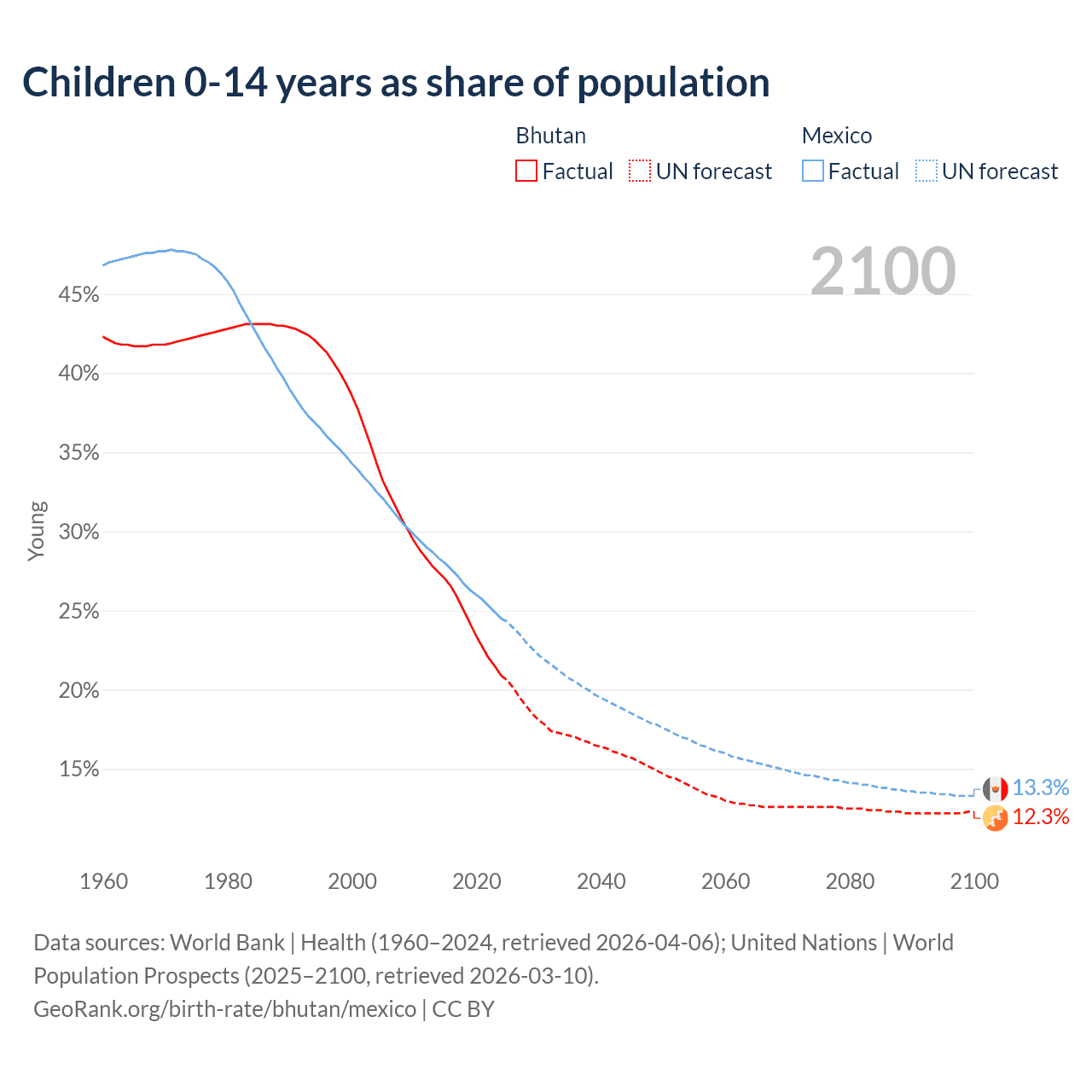 Children 0-14 years as share of population

Bhutan
Factual UN forecast

Mexico
Factual UN forecast

2100

45%
40%
35%
30%
25%
20%
15%

Young

13.3%
12.3%

1960 1980 2000 2020 2040 2060 2080 2100

Data sources: World Bank | Health (1960–2024, retrieved 2026-04-06); United Nations | World Population Prospects (2025–2100, retrieved 2026-03-10).
GeoRank.org/birth-rate/bhutan/mexico | CC BY